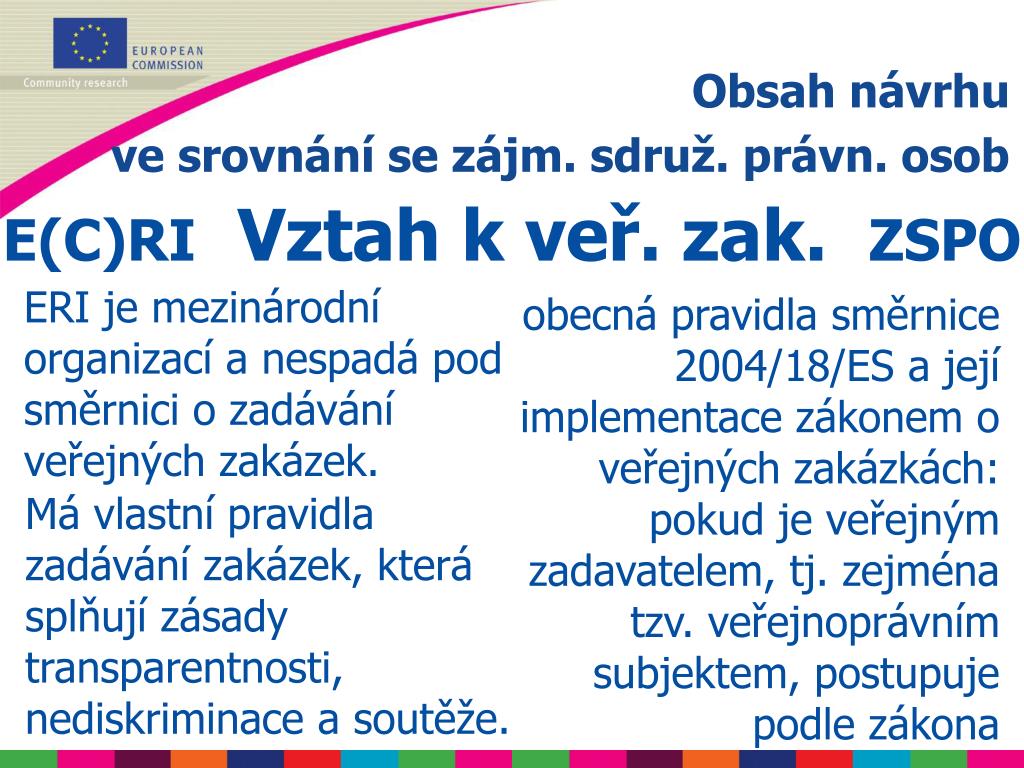 EUROPEAN COMMISSION
Community research

Obsah návrhu
ve srovnání se zájm. sdruž. právn. osob

E(C)RI Vztah k veř. zak. ZSPO

ERI je mezinárodní organizací a nespadá pod směrnici o zadávání veřejných zakázek.
Má vlastní pravidla zadávání zakázek, která splňují zásady transparentnosti, nediskriminace a soutěže.

obecná pravidla směrnice 2004/18/ES a její implementace zákonem o veřejných zakázkách: pokud je veřejným zadavatelem, tj. zejména tzv. veřejnoprávním subjektem, postupuje podle zákona